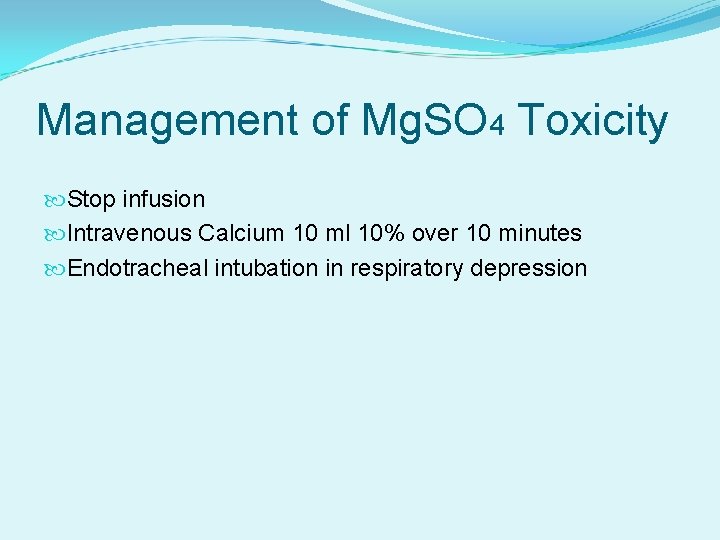 Management of $MgSO_4$ Toxicity

Stop infusion
Intravenous Calcium 10 ml 10% over 10 minutes
Endotracheal intubation in respiratory depression